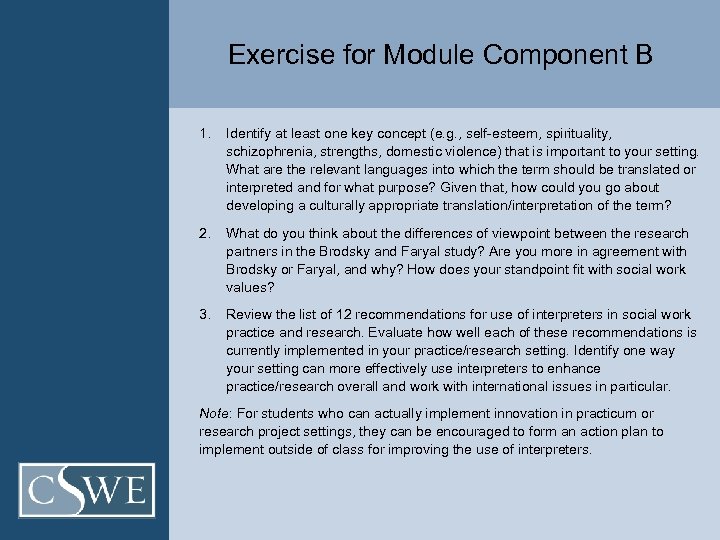 Exercise for Module Component B

1. Identify at least one key concept (e.g., self-esteem, spirituality, schizophrenia, strengths, domestic violence) that is important to your setting. What are the relevant languages into which the term should be translated or interpreted and for what purpose? Given that, how could you go about developing a culturally appropriate translation/interpretation of the term?

2. What do you think about the differences of viewpoint between the research partners in the Brodsky and Faryal study? Are you more in agreement with Brodsky or Faryal, and why? How does your standpoint fit with social work values?

3. Review the list of 12 recommendations for use of interpreters in social work practice and research. Evaluate how well each of these recommendations is currently implemented in your practice/research setting. Identify one way your setting can more effectively use interpreters to enhance practice/research overall and work with international issues in particular.

Note: For students who can actually implement innovation in practicum or research project settings, they can be encouraged to form an action plan to implement outside of class for improving the use of interpreters.

CSWE